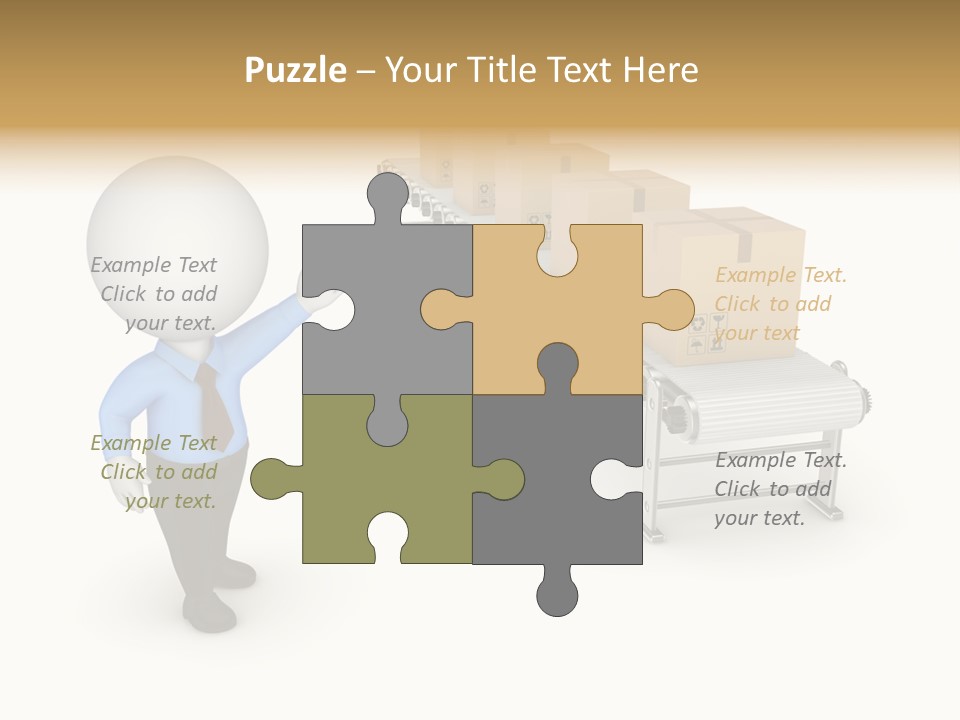 Puzzle – Your Title Text Here

Example Text Click to add your text.

Example Text. Click to add your text

Example Text Click to add your text.

Example Text. Click to add your text.